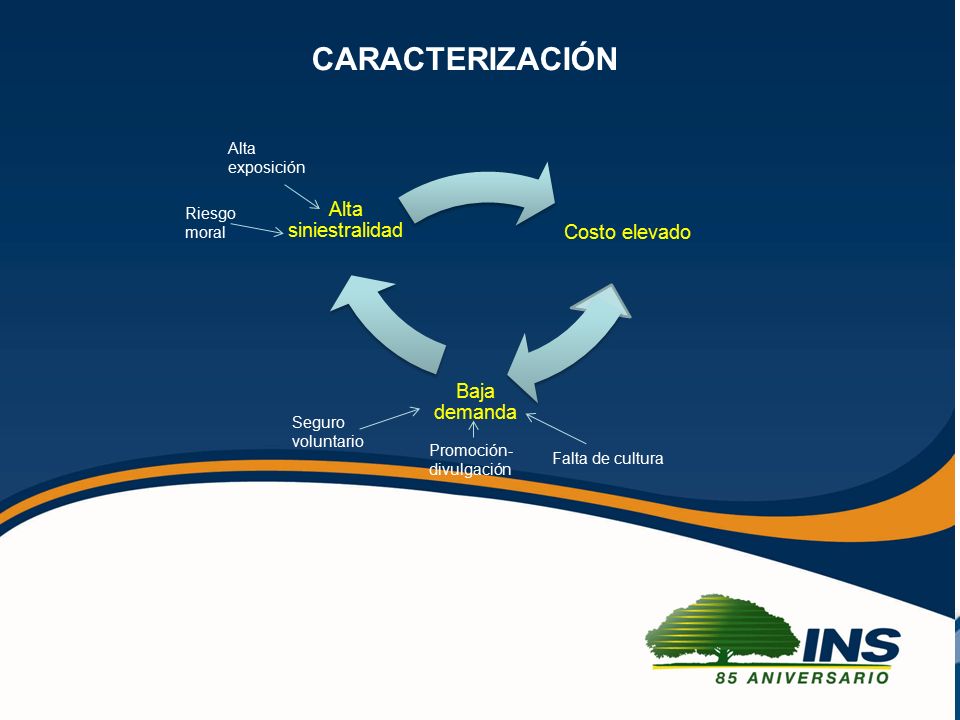 CARACTERIZACIÓN

Alta exposición

Riesgo moral

Alta siniestralidad

Costo elevado

Baja demanda

Seguro voluntario

Promoción-divulgación

Falta de cultura

INS

85 ANIVERSARIO